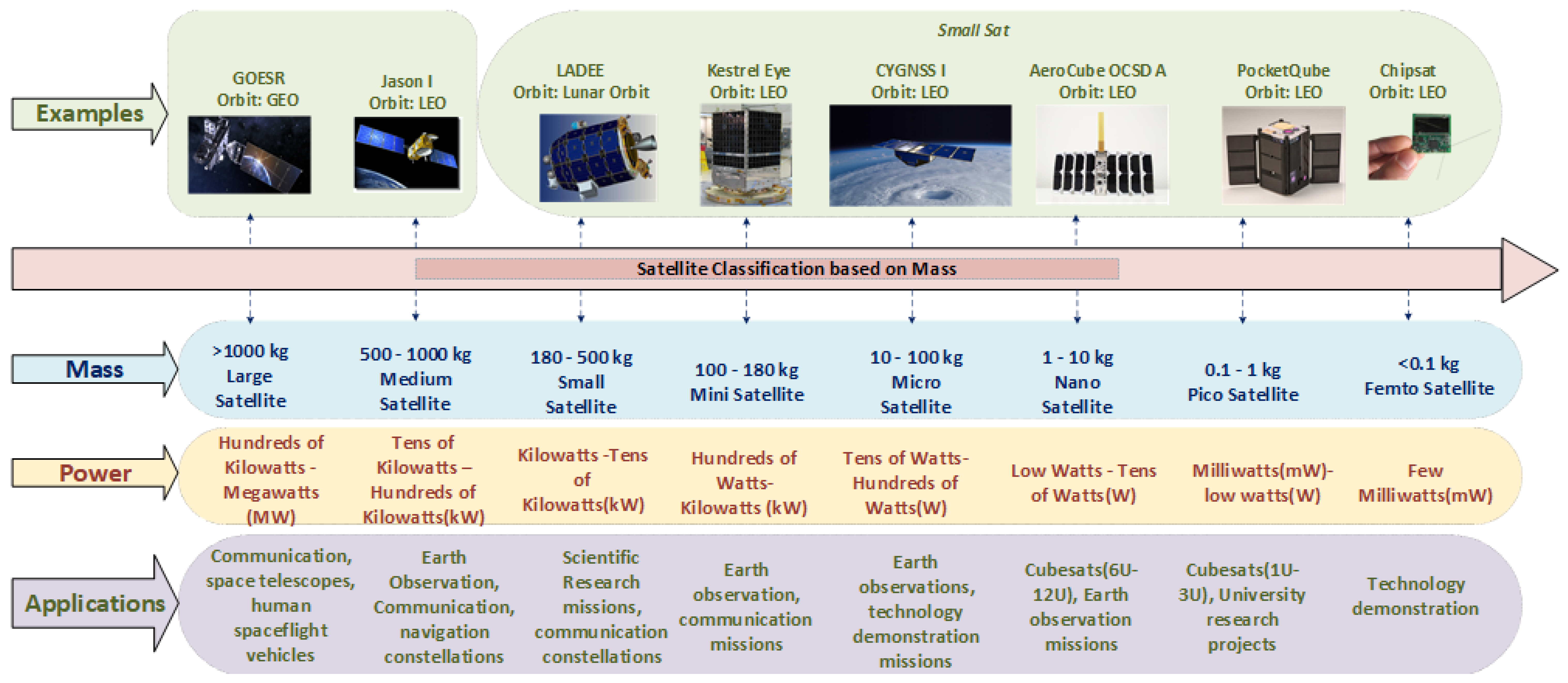 Small Sat

Examples

GOESR
Orbit: GEO

Jason I
Orbit: LEO

LADEE
Orbit: Lunar Orbit

Kestrel Eye
Orbit: LEO

CYGNSS I
Orbit: LEO

AeroCube OCSD A
Orbit: LEO

PocketQube
Orbit: LEO

Chipsat
Orbit: LEO

Satellite Classification based on Mass

Mass

>1000 kg
Large
Satellite

500 - 1000 kg
Medium
Satellite

180 - 500 kg
Small
Satellite

100 - 180 kg
Mini Satellite

10 - 100 kg
Micro
Satellite

1 - 10 kg
Nano
Satellite

0.1 - 1 kg
Pico Satellite

<0.1 kg
Femto Satellite

Power

Hundreds of Kilowatts - Megawatts (MW)

Tens of Kilowatts – Hundreds of Kilowatts(kW)

Kilowatts -Tens of Kilowatts(kW)

Hundreds of Watts- Kilowatts (kW)

Tens of Watts- Hundreds of Watts(W)

Low Watts - Tens of Watts(W)

Milliwatts(mW)- low watts(W)

Few Milliwatts(mW)

Applications

Communication, space telescopes, human spaceflight vehicles

Earth Observation, Communication, navigation constellations

Scientific Research missions, communication constellations

Earth observation, communication missions

Earth observations, technology demonstration missions

Cubesats(6U-12U), Earth observation missions

Cubesats(1U-3U), University research projects

Technology demonstration